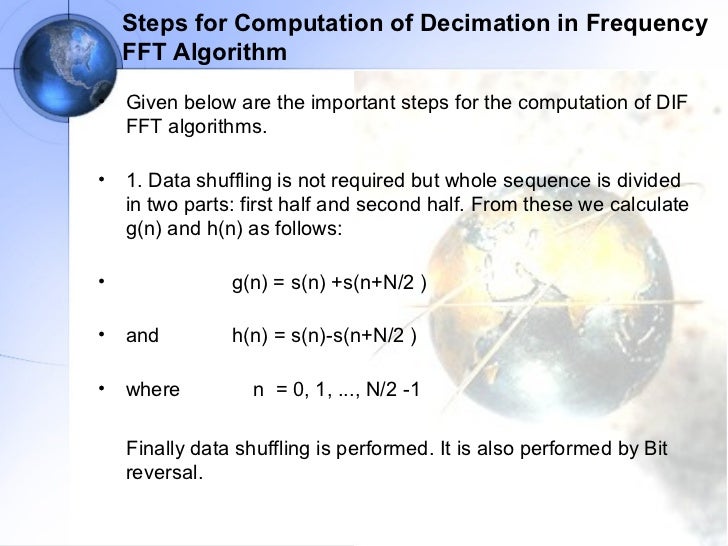 Steps for Computation of Decimation in Frequency FFT Algorithm

• Given below are the important steps for the computation of DIF FFT algorithms.

• 1. Data shuffling is not required but whole sequence is divided in two parts: first half and second half. From these we calculate g(n) and h(n) as follows:

• $g(n) = s(n) + s(n+N/2)$

• and $h(n) = s(n) - s(n+N/2)$

• where $n = 0, 1, ..., N/2 - 1$

Finally data shuffling is performed. It is also performed by Bit reversal.